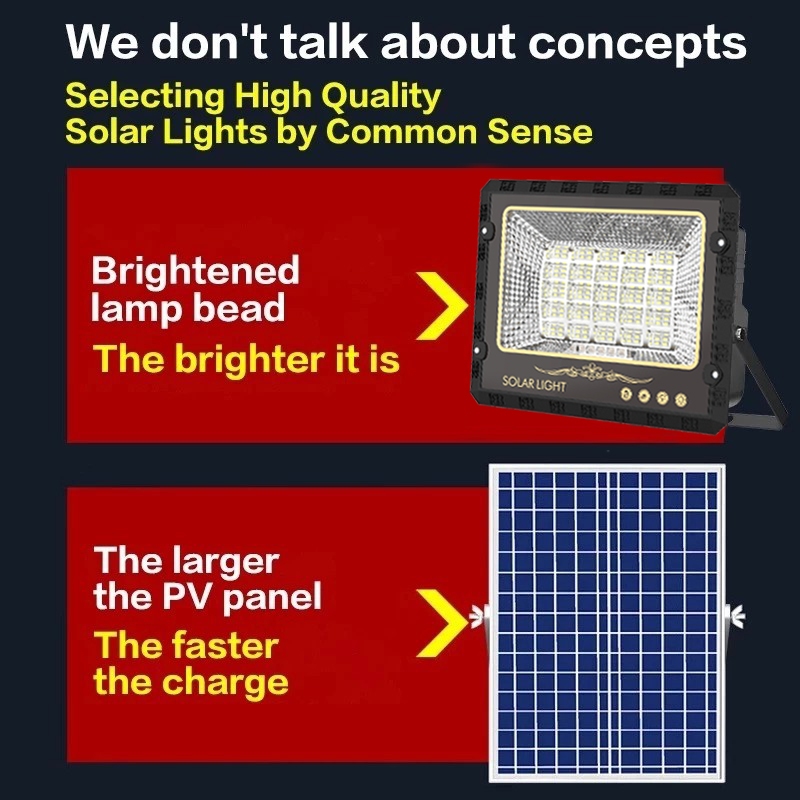 We don't talk about concepts

Selecting High Quality
Solar Lights by Common Sense

Brightened
lamp bead
The brighter it is

SOLAR LIGHT

The larger
the PV panel
The faster
the charge